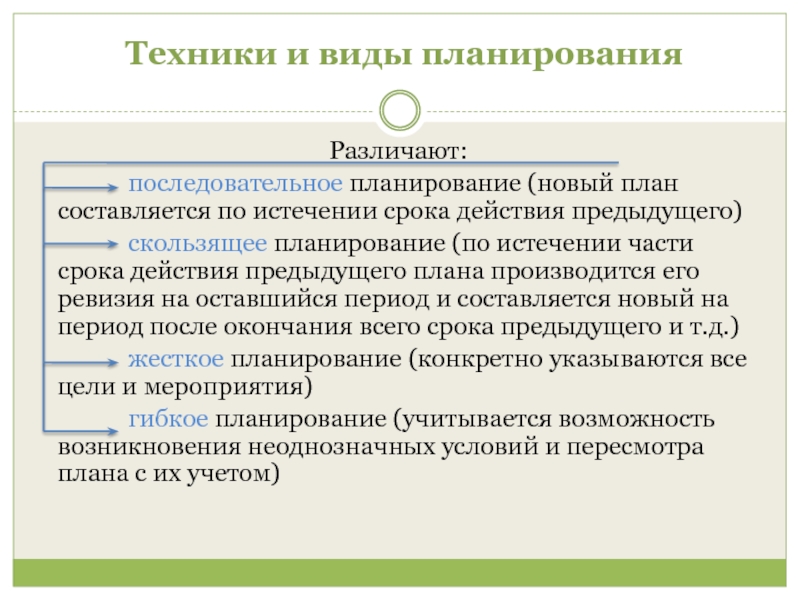 Техники и виды планирования

Различают:

последовательное планирование (новый план составляется по истечении срока действия предыдущего)

скользящее планирование (по истечении части срока действия предыдущего плана производится его ревизия на оставшийся период и составляется новый на период после окончания всего срока предыдущего и т.д.)

жесткое планирование (конкретно указываются все цели и мероприятия)

гибкое планирование (учитывается возможность возникновения неоднозначных условий и пересмотра плана с их учетом)